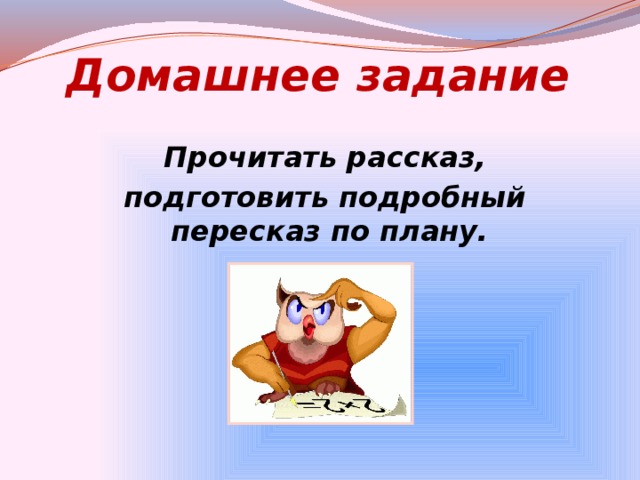 Домашнее задание

Прочитать рассказ, подготовить подробный пересказ по плану.